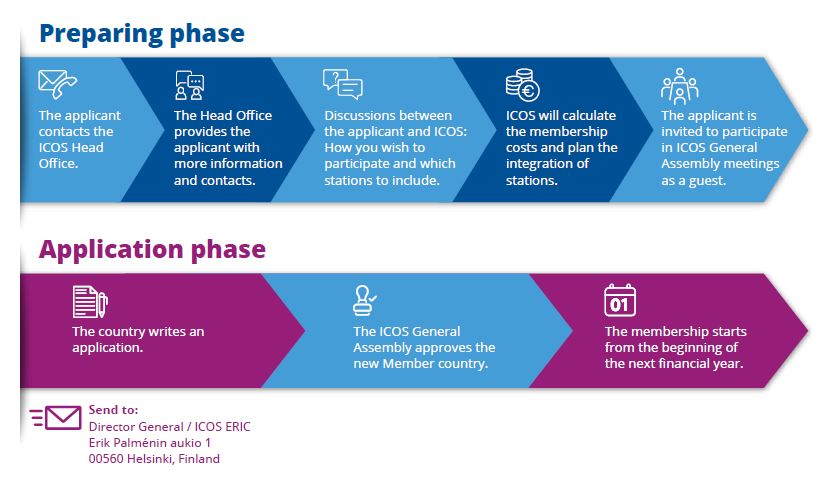 Preparing phase

The applicant contacts the ICOS Head Office.

The Head Office provides the applicant with more information and contacts.

Discussions between the applicant and ICOS: How you wish to participate and which stations to include.

ICOS will calculate the membership costs and plan the integration of stations.

The applicant is invited to participate in ICOS General Assembly meetings as a guest.

Application phase

The country writes an application.

The ICOS General Assembly approves the new Member country.

01

The membership starts from the beginning of the next financial year.

Send to:
Director General / ICOS ERIC
Erik Palménin aukio 1
00560 Helsinki, Finland